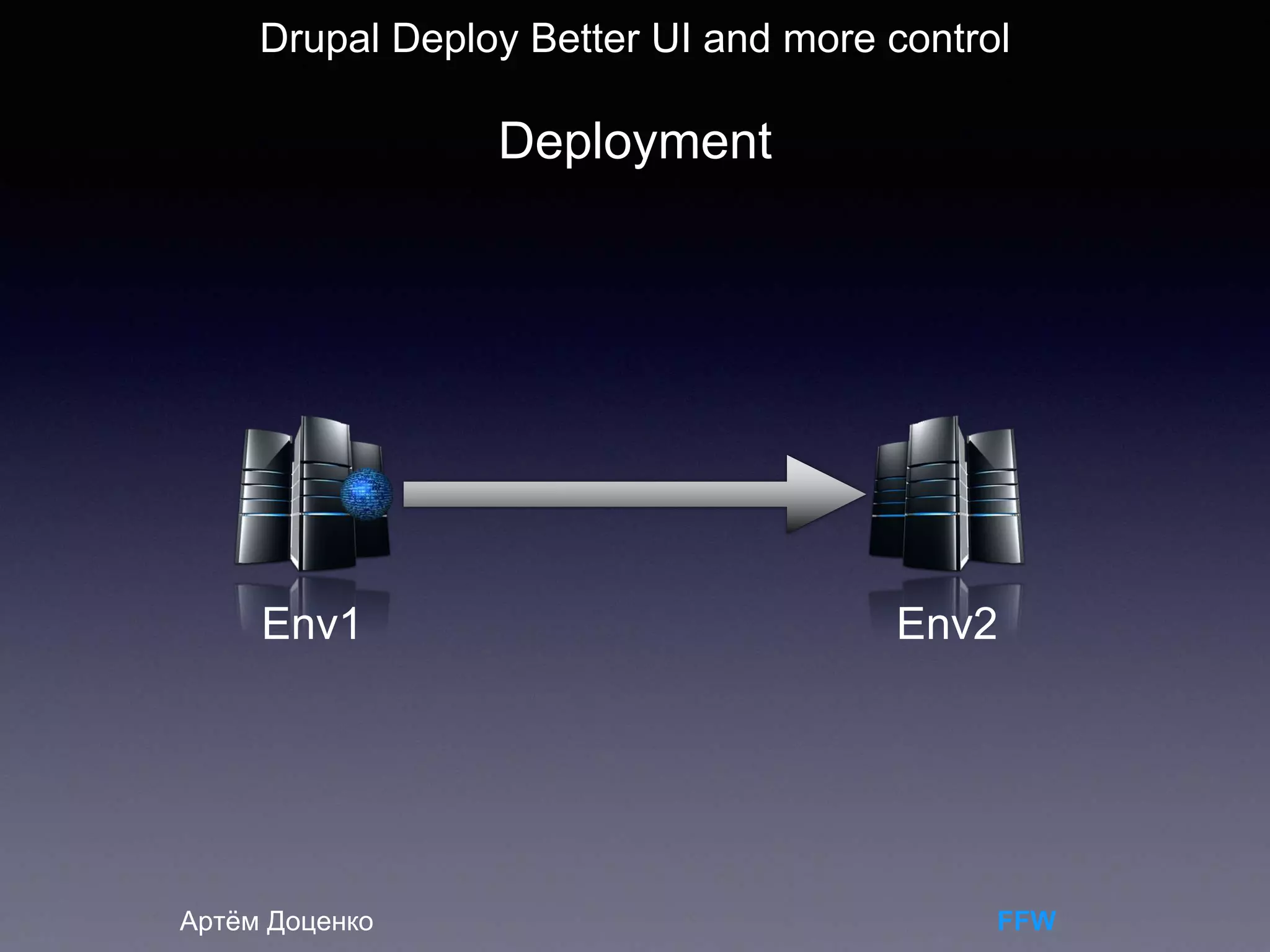 Drupal Deploy Better UI and more control

Deployment

Env1

Env2

Артём Доценко

FFW